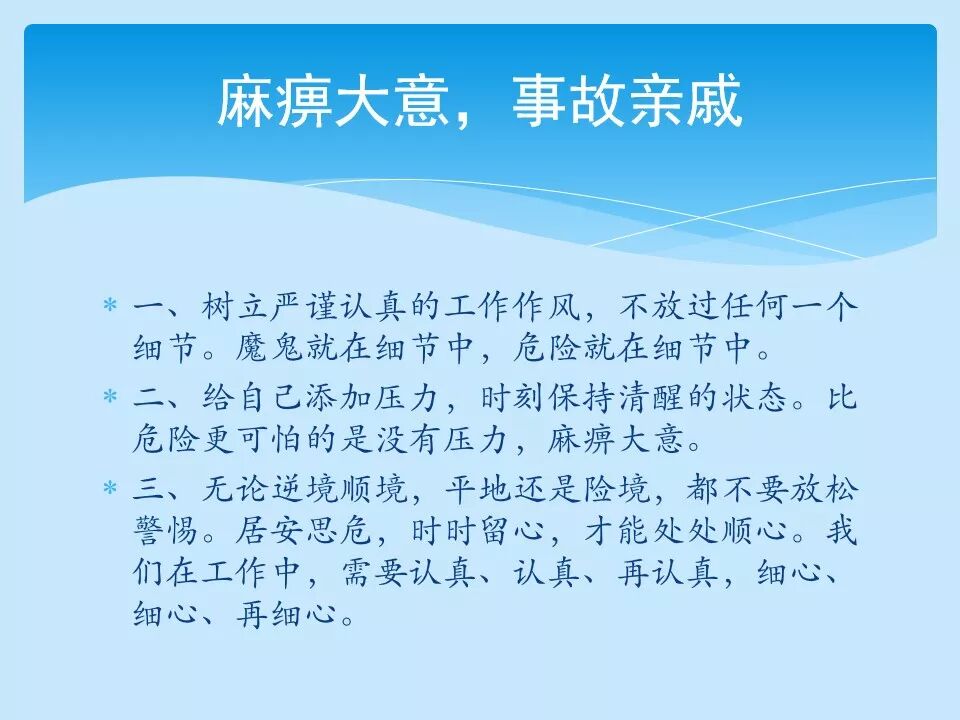 麻痹大意，事故亲戚

* 一、树立严谨认真的工作作风，不放过任何一个细节。魔鬼就在细节中，危险就在细节中。

* 二、给自己添加压力，时刻保持清醒的状态。比危险更可怕的是没有压力，麻痹大意。

* 三、无论逆境顺境，平地还是险境，都不要放松警惕。居安思危，时时留心，才能处处顺心。我们在工作中，需要认真、认真、再认真，细心、细心、再细心。